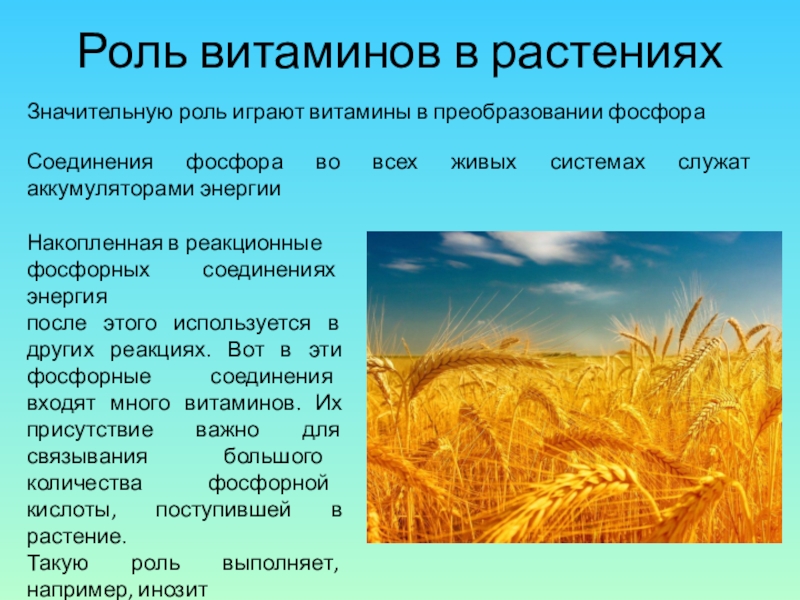 Роль витаминов в растениях

Значительную роль играют витамины в преобразовании фосфора

Соединения фосфора во всех живых системах служат аккумуляторами энергии

Накопленная в реакционные фосфорных соединениях энергия
после этого используется в других реакциях. Вот в эти фосфорные соединения входят много витаминов. Их присутствие важно для связывания большого количества фосфорной кислоты, поступившей в растение.
Такую роль выполняет, например, инозит